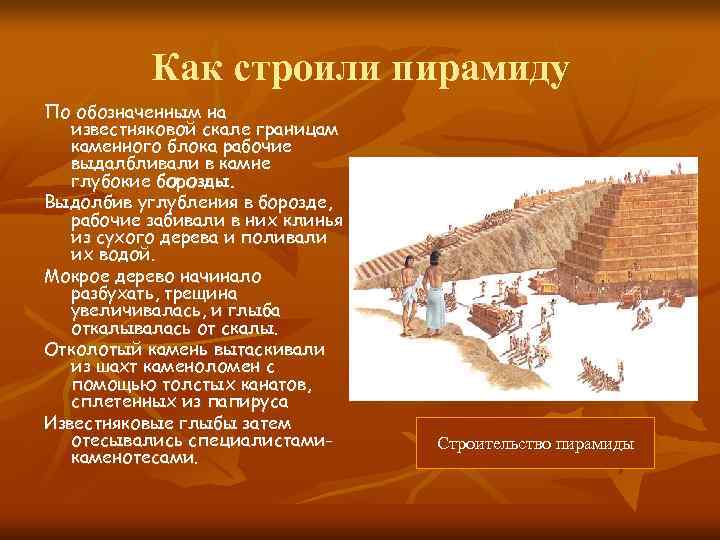 Как строили пирамиду

По обозначенным на известняковой скале границам каменного блока рабочие выдалбливали в камне глубокие борозды.

Выдолбив углубления в борозде, рабочие забивали в них клинья из сухого дерева и поливали их водой.

Мокрое дерево начинало разбухать, трещина увеличивалась, и глыба откалывалась от скалы.

Отколотый камень вытаскивали из шахт каменоломен с помощью толстых канатов, сплетенных из папируса

Известняковые глыбы затем отесывались специалистами-каменотесами.

Строительство пирамиды